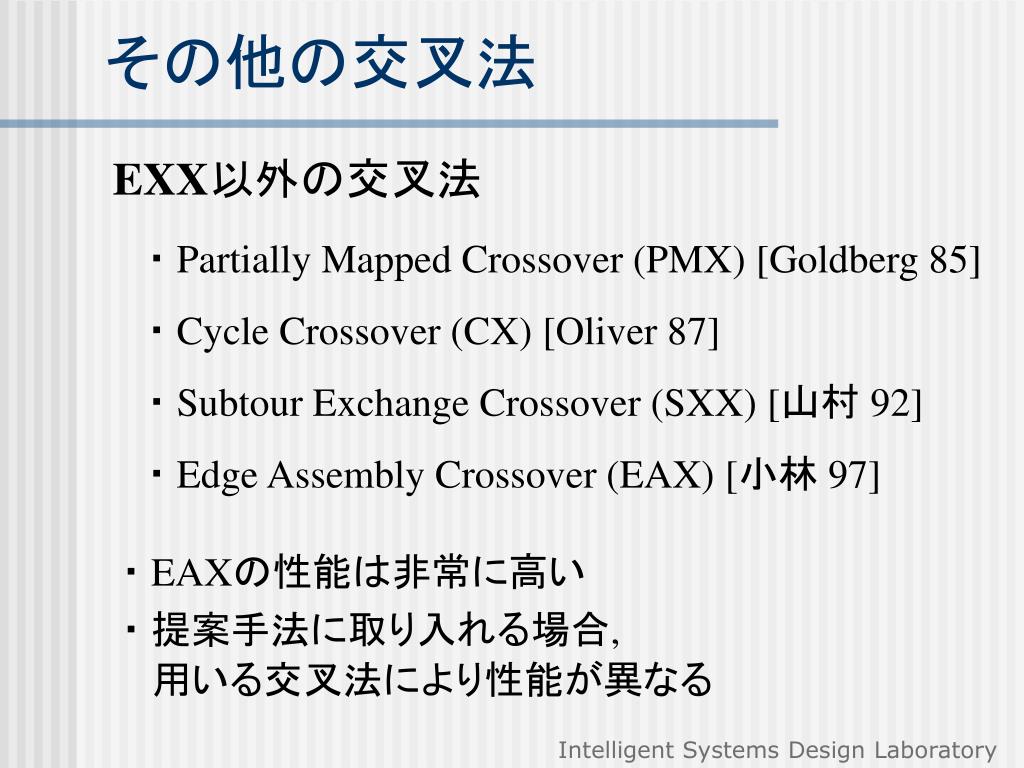 その他の交叉法

EXX以外の交叉法

・Partially Mapped Crossover (PMX) [Goldberg 85]

・Cycle Crossover (CX) [Oliver 87]

・Subtour Exchange Crossover (SXX) [山村 92]

・Edge Assembly Crossover (EAX) [小林 97]

・EAXの性能は非常に高い

・提案手法に取り入れる場合，
用いる交叉法により性能が異なる

Intelligent Systems Design Laboratory